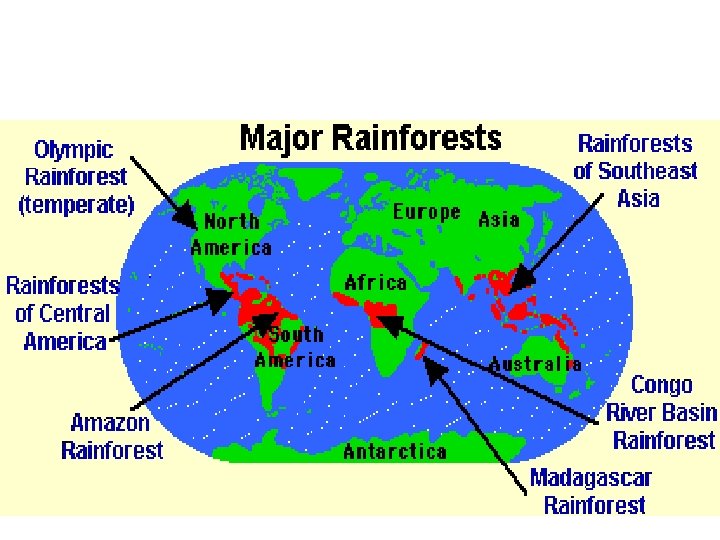 Major Rainforests

Olympic Rainforest (temperate)

Rainforests of Southeast Asia

North America

Europe

Asia

Rainforests of Central America

Africa

South America

Australia

Amazon Rainforest

Congo River Basin Rainforest

Antarctica

Madagascar Rainforest